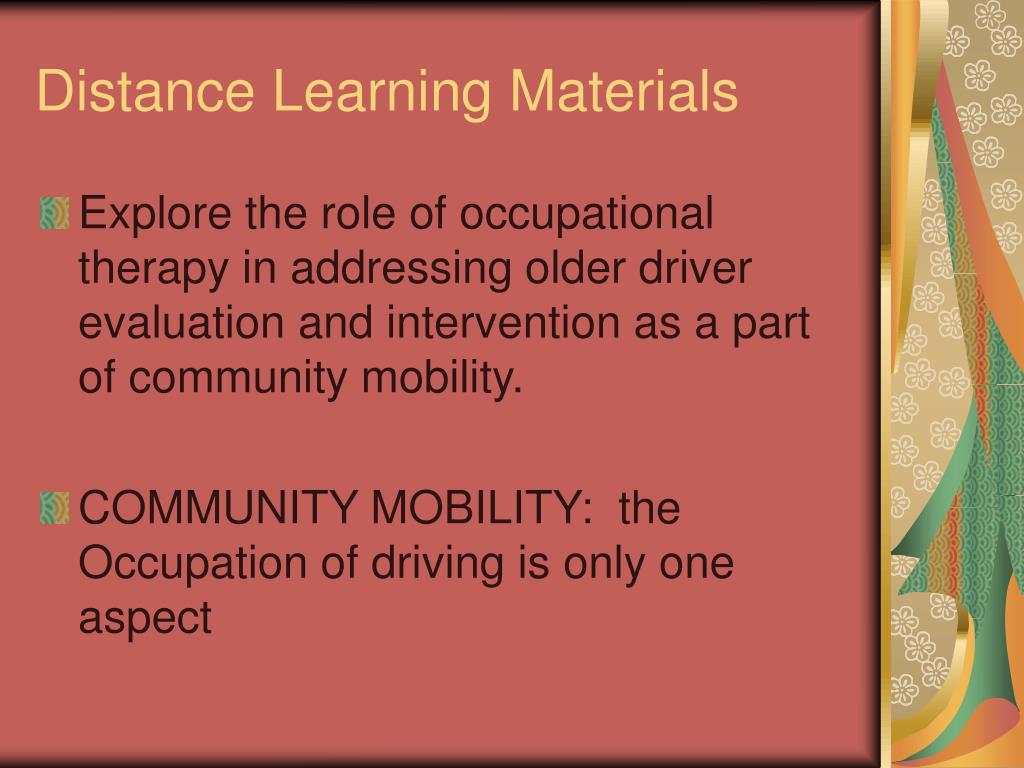 Distance Learning Materials

Explore the role of occupational therapy in addressing older driver evaluation and intervention as a part of community mobility.

COMMUNITY MOBILITY:  the Occupation of driving is only one aspect